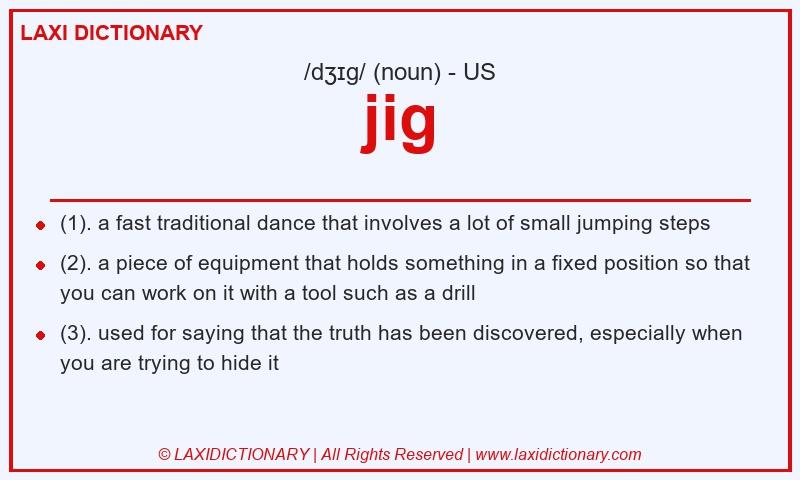 LAXI DICTIONARY

/dʒɪg/ (noun) - US

jig

- (1). a fast traditional dance that involves a lot of small jumping steps
- (2). a piece of equipment that holds something in a fixed position so that you can work on it with a tool such as a drill
- (3). used for saying that the truth has been discovered, especially when you are trying to hide it

© LAXIDICTIONARY | All Rights Reserved | www.laxidictionary.com